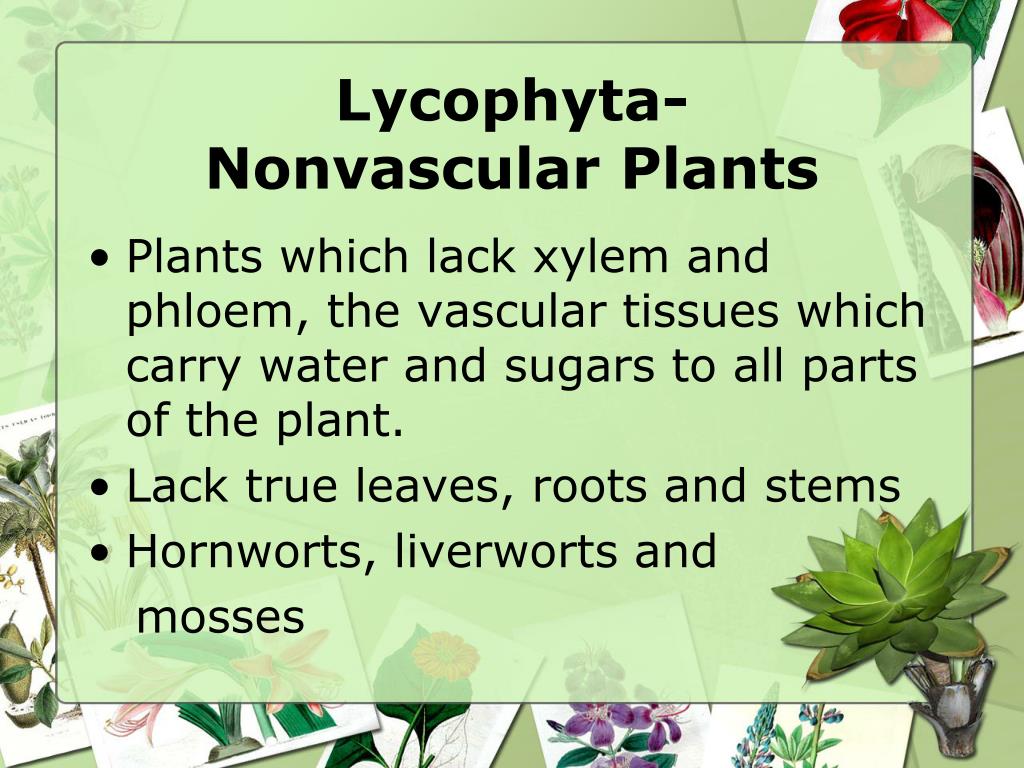 Lycophyta-
Nonvascular Plants

• Plants which lack xylem and phloem, the vascular tissues which carry water and sugars to all parts of the plant.
• Lack true leaves, roots and stems
• Hornworts, liverworts and mosses